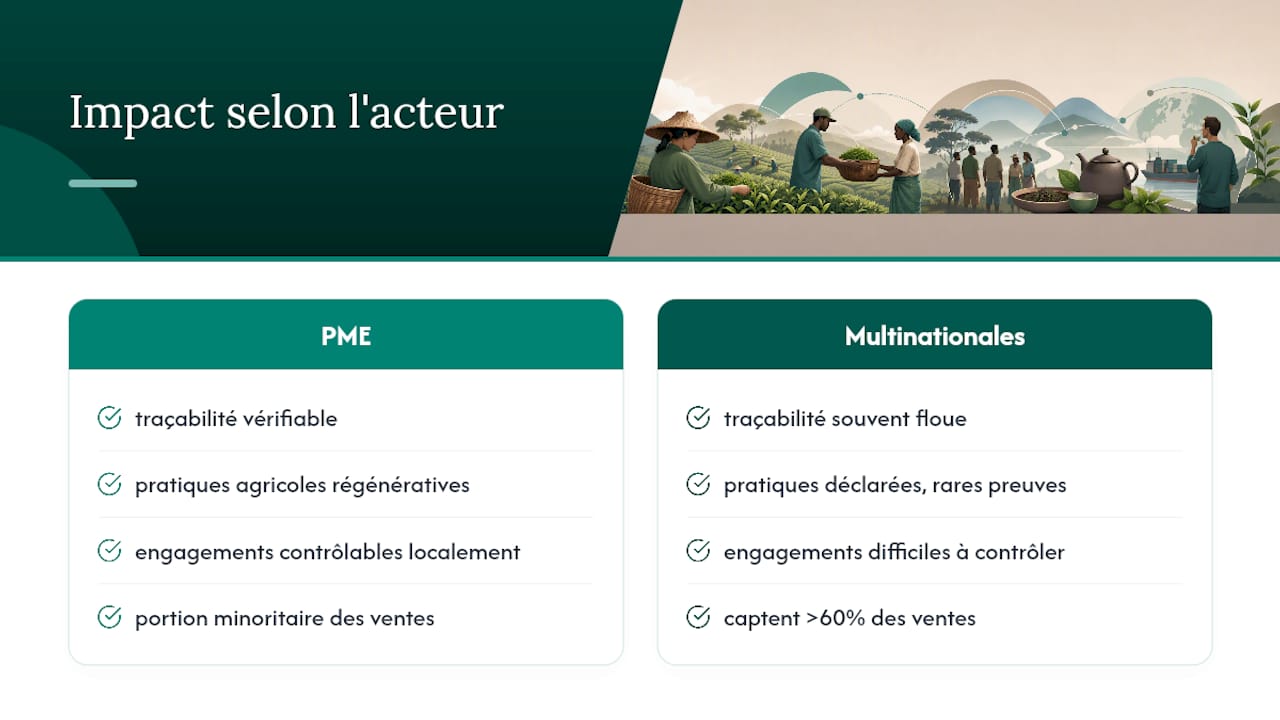 Impact selon l'acteur

PME

traçabilité vérifiable

pratiques agricoles régénératives

engagements contrôlables localement

portion minoritaire des ventes

Multinationales

traçabilité souvent floue

pratiques déclarées, rares preuves

engagements difficiles à contrôler

captent >60% des ventes